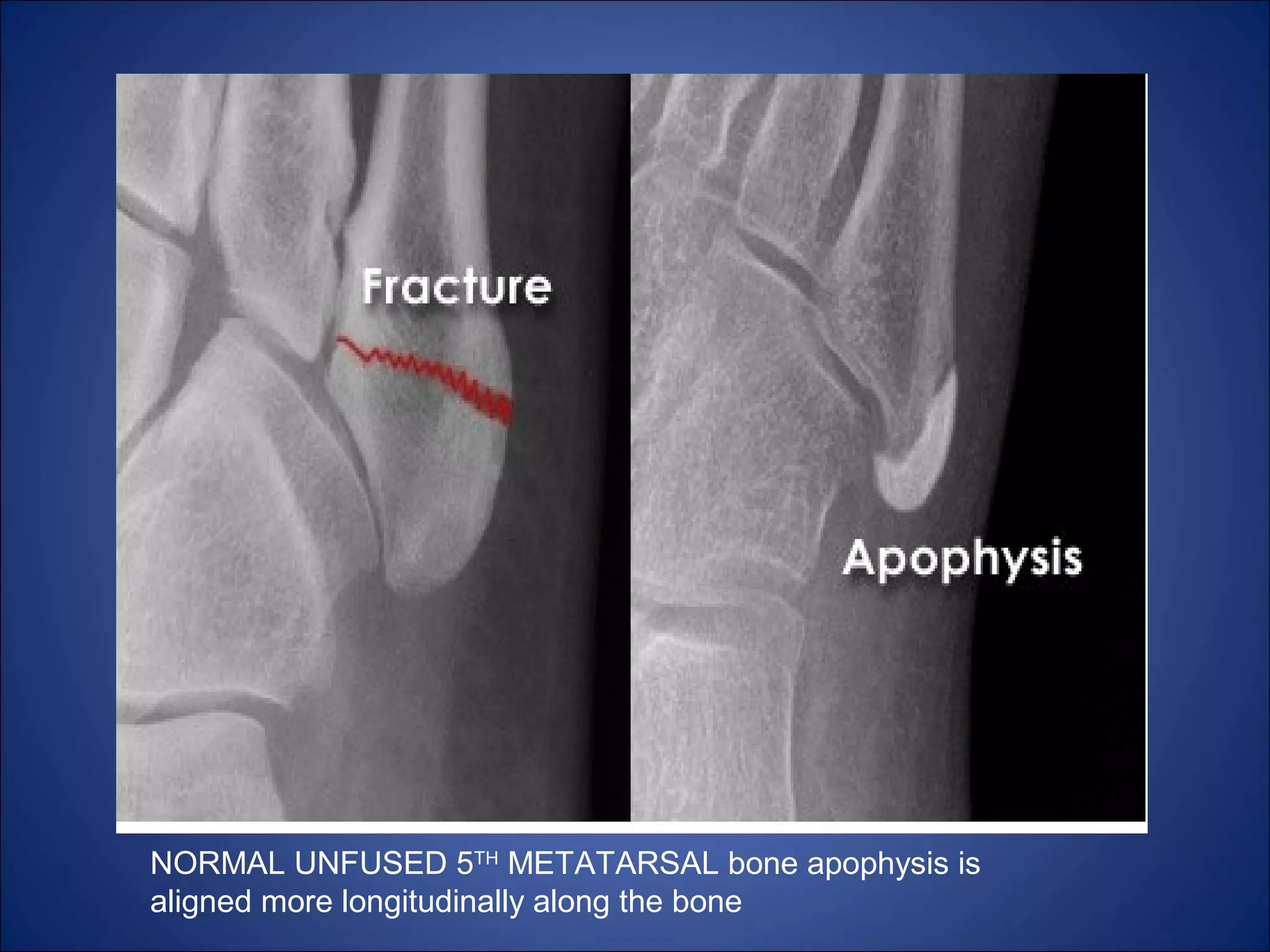 Fracture

Apophysis

NORMAL UNFUSED 5$^{TH}$ METATARSAL bone apophysis is aligned more longitudinally along the bone